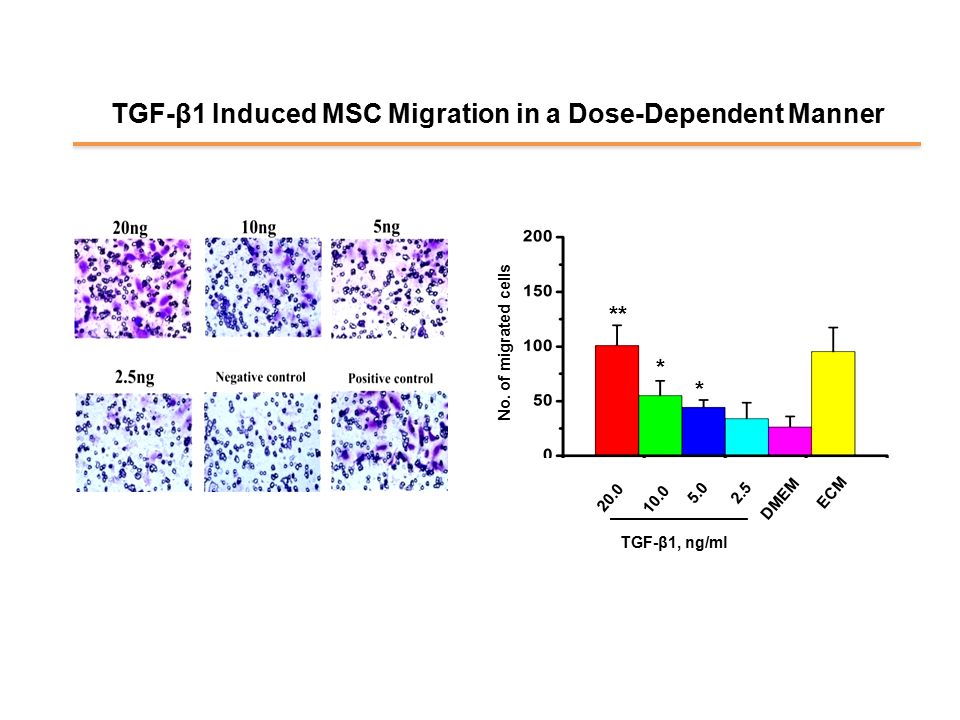 TGF-β1 Induced MSC Migration in a Dose-Dependent Manner

20ng

10ng

5ng

2.5ng

Negative control

Positive control

No. of migrated cells

200

150

100

50

0

**

*

*

20.0

10.0

5.0

2.5

DMEM

ECM

TGF-β1, ng/ml